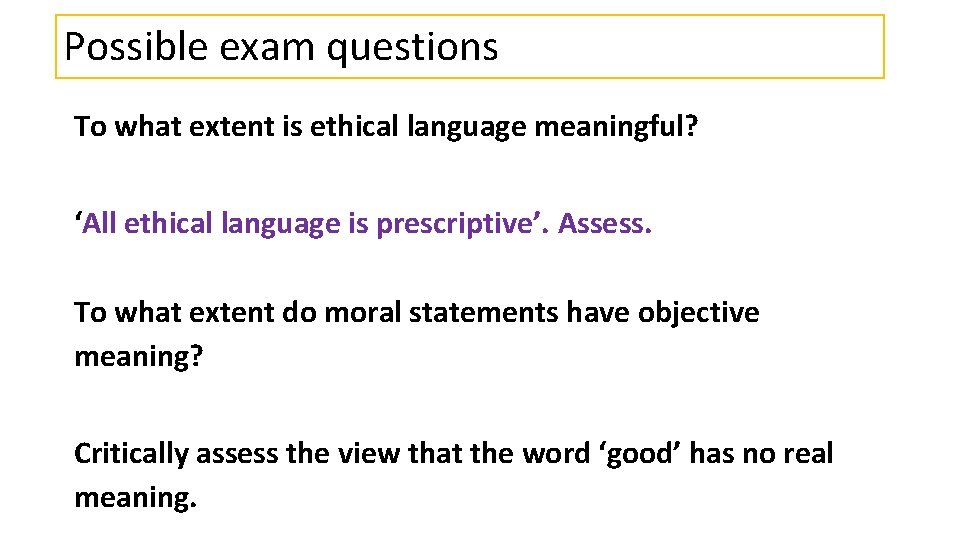 Possible exam questions

To what extent is ethical language meaningful?

‘All ethical language is prescriptive’. Assess.

To what extent do moral statements have objective meaning?

Critically assess the view that the word ‘good’ has no real meaning.